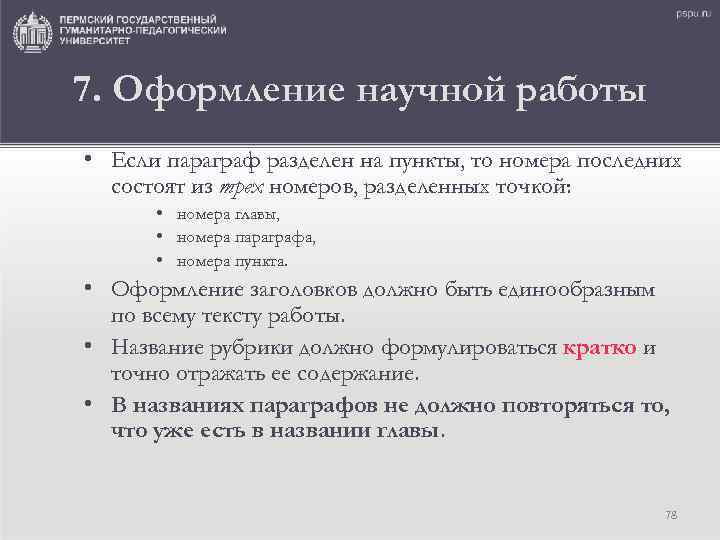 ПЕРМСКИЙ ГОСУДАРСТВЕННЫЙ ГУМАНИТАРНО-ПЕДАГОГИЧЕСКИЙ УНИВЕРСИТЕТ

pspu.ru

7. Оформление научной работы

• Если параграф разделен на пункты, то номера последних состоят из трех номеров, разделенных точкой:
• номера главы,
• номера параграфа,
• номера пункта.
• Оформление заголовков должно быть единообразным по всему тексту работы.
• Название рубрики должно формулироваться кратко и точно отражать ее содержание.
• В названиях параграфов не должно повторяться то, что уже есть в названии главы.

78